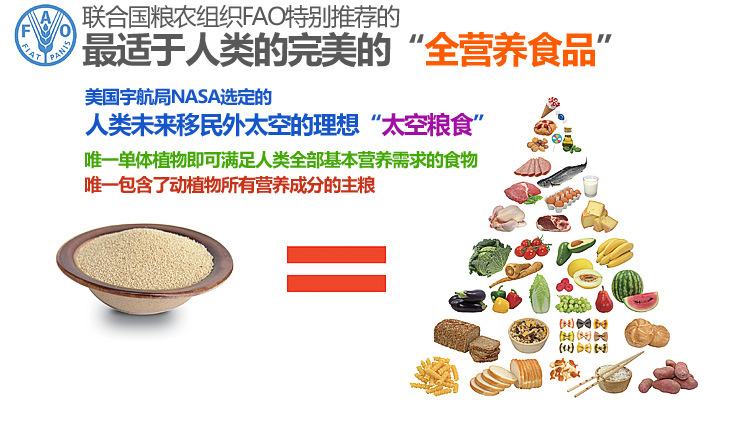 FAO
FIAT PANIS

联合国粮农组织FAO特别推荐的
最适于人类的完美的“全营养食品”

美国宇航局NASA选定的
人类未来移民外太空的理想“太空粮食”

唯一单体植物即可满足人类全部基本营养需求的食物
唯一包含了动植物所有营养成分的主粮